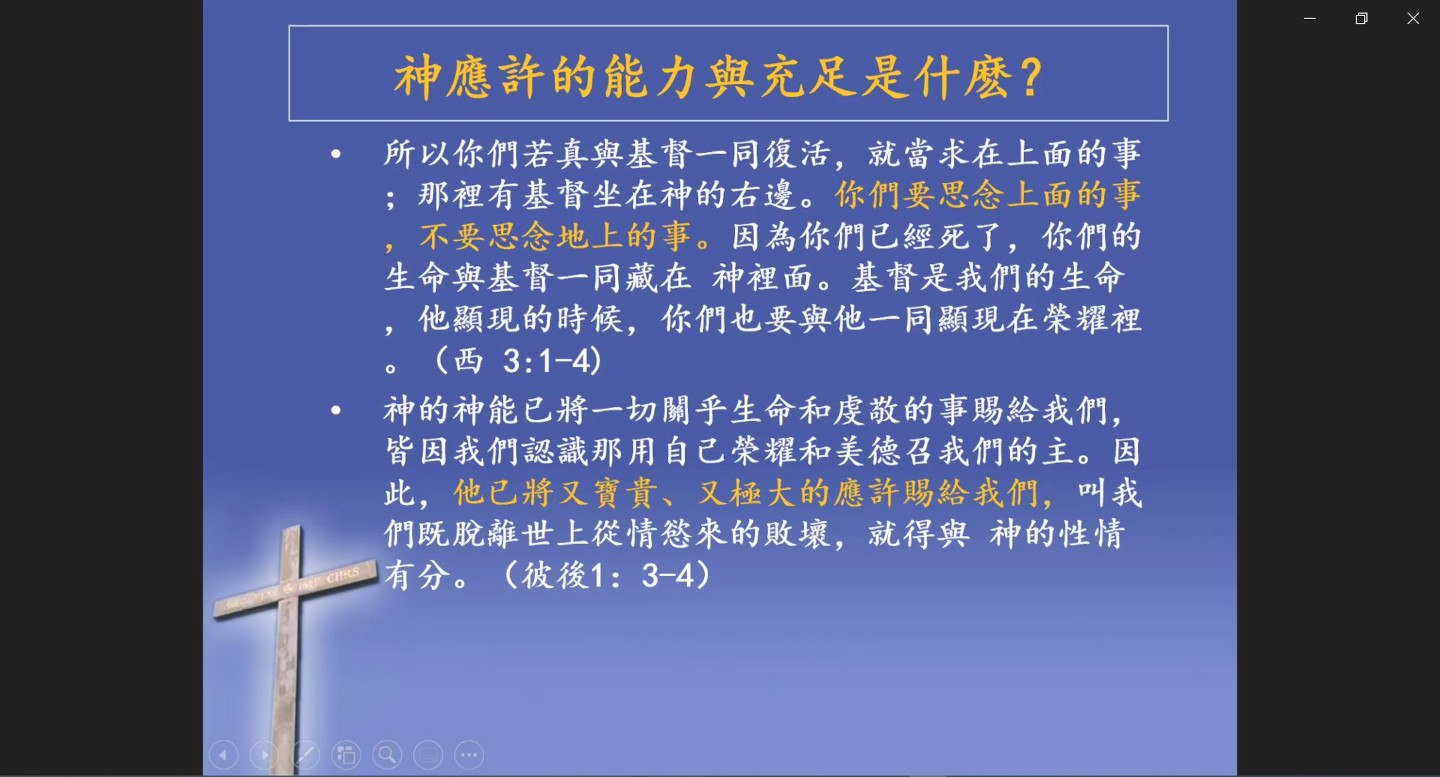 神應許的能力與充足是什麼?

• 所以你們若真與基督一同復活，就當求在上面的事；那裡有基督坐在神的右邊。你們要思念上面的事，不要思念地上的事。因為你們已經死了，你們的生命與基督一同藏在 神裡面。基督是我們的生命，他顯現的時候，你們也要與他一同顯現在榮耀裡。（西 3:1-4）

• 神的神能已將一切關乎生命和虔敬的事賜給我們，皆因我們認識那用自己榮耀和美德召我們的主。因此，他已將又寶貴、又極大的應許賜給我們，叫我們既脫離世上從情慾來的敗壞，就得與 神的性情有分。（彼後1：3-4）